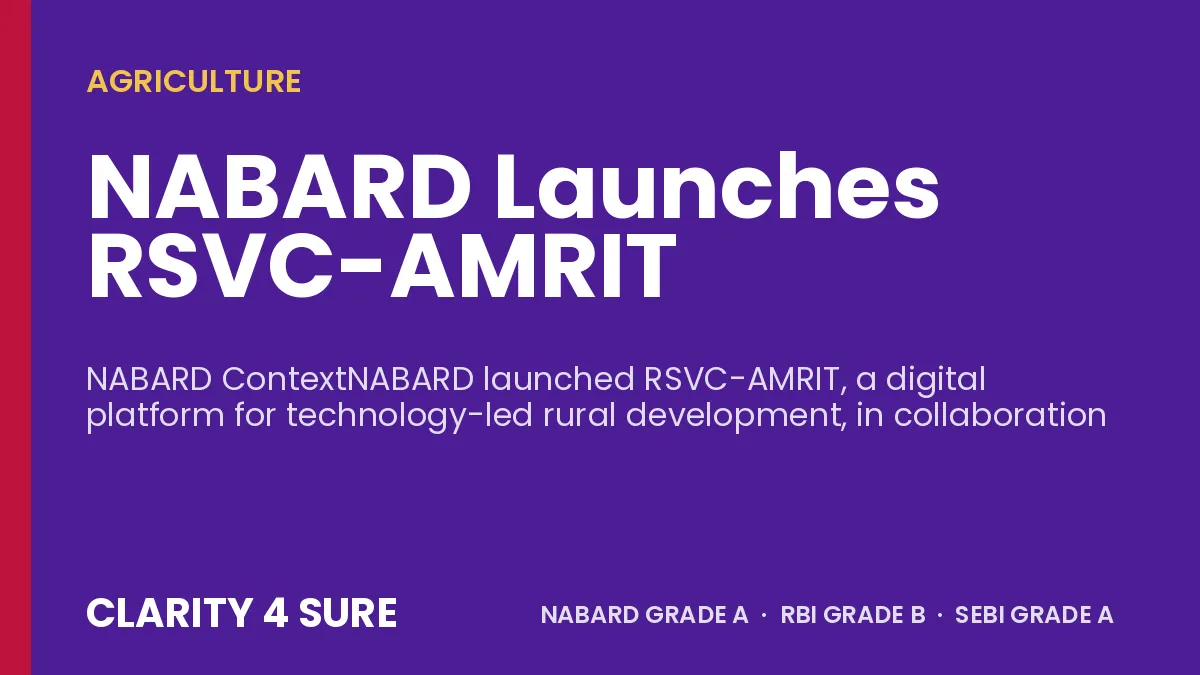 AGRICULTURE

NABARD Launches RSVC-AMRIT

NABARD ContextNABARD launched RSVC-AMRIT, a digital platform for technology-led rural development, in collaboration

CLARITY 4 SURE

NABARD GRADE A · RBI GRADE B · SEBI GRADE A